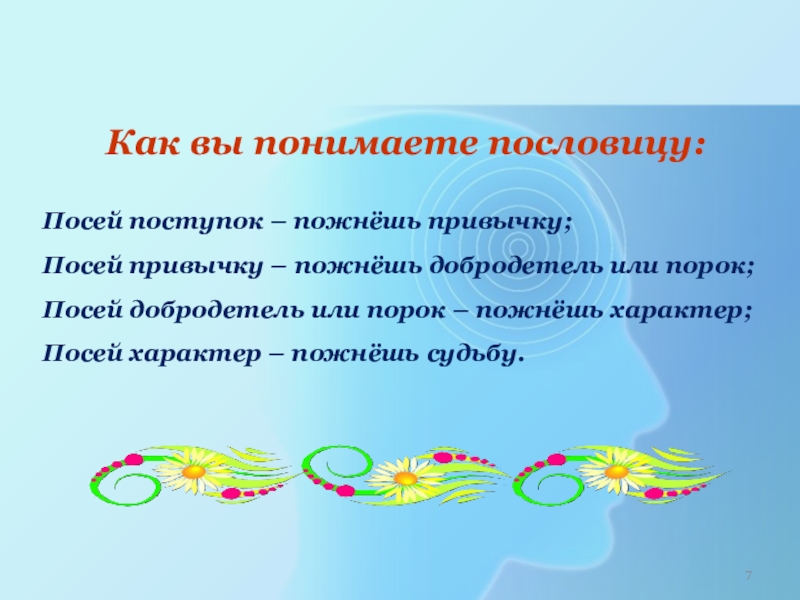 Как вы понимаете пословицу:

Посей поступок – пожнёшь привычку;

Посей привычку – пожнёшь добродетель или порок;

Посей добродетель или порок – пожнёшь характер;

Посей характер – пожнёшь судьбу.

7